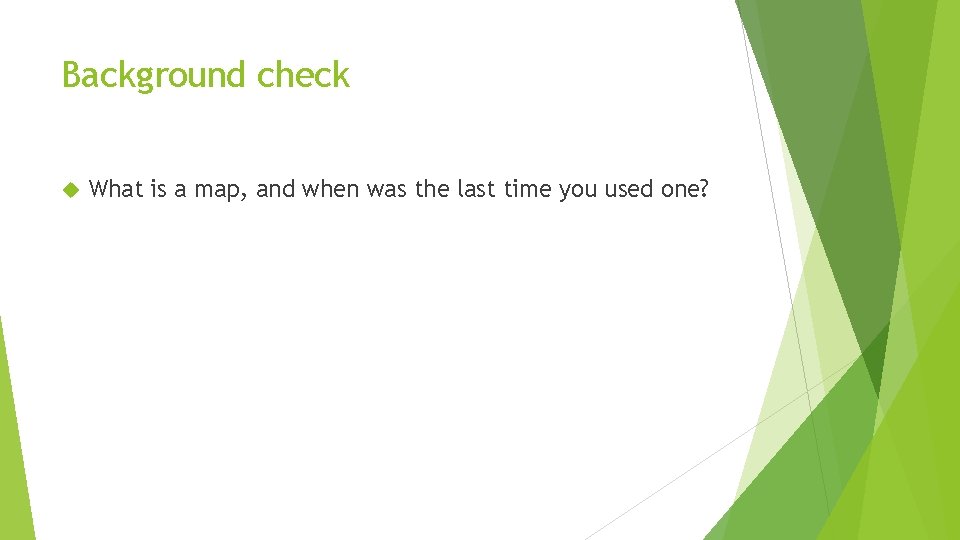 Background check

What is a map, and when was the last time you used one?